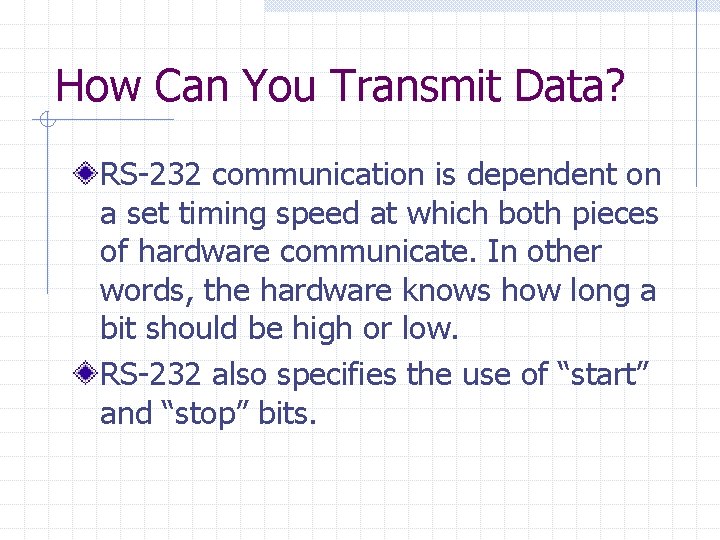 How Can You Transmit Data?

RS-232 communication is dependent on a set timing speed at which both pieces of hardware communicate. In other words, the hardware knows how long a bit should be high or low.

RS-232 also specifies the use of “start” and “stop” bits.